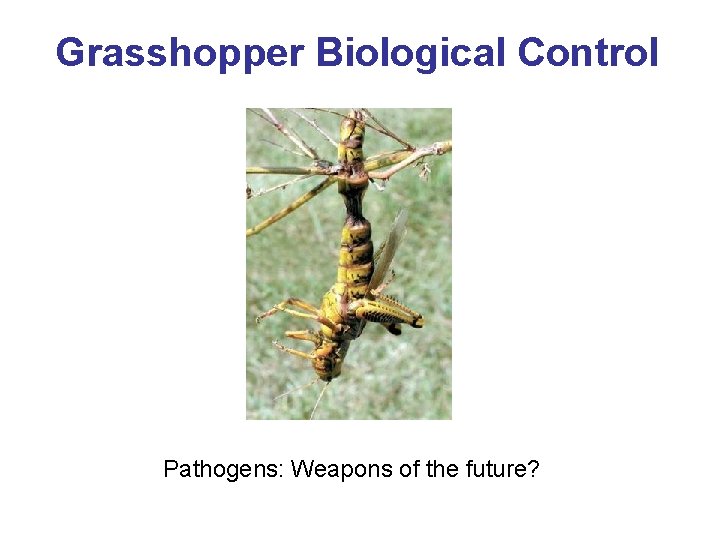 Grasshopper Biological Control

Pathogens: Weapons of the future?